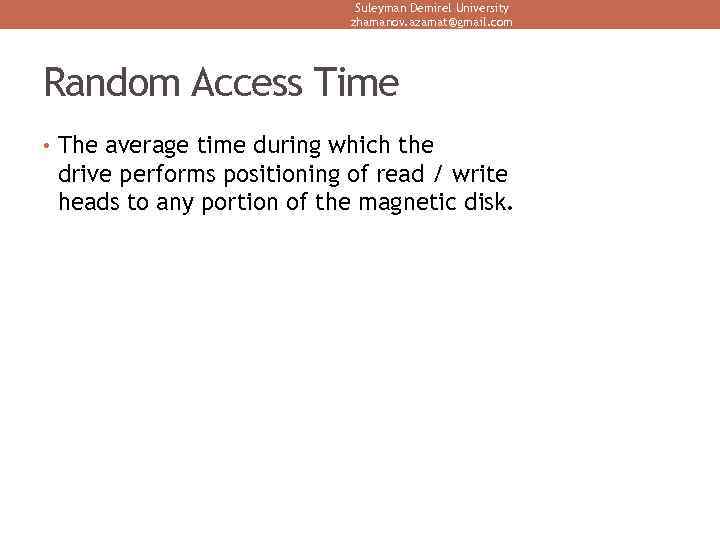 Suleyman Demirel University
zhamanov.azamat@gmail.com

Random Access Time

• The average time during which the drive performs positioning of read / write heads to any portion of the magnetic disk.